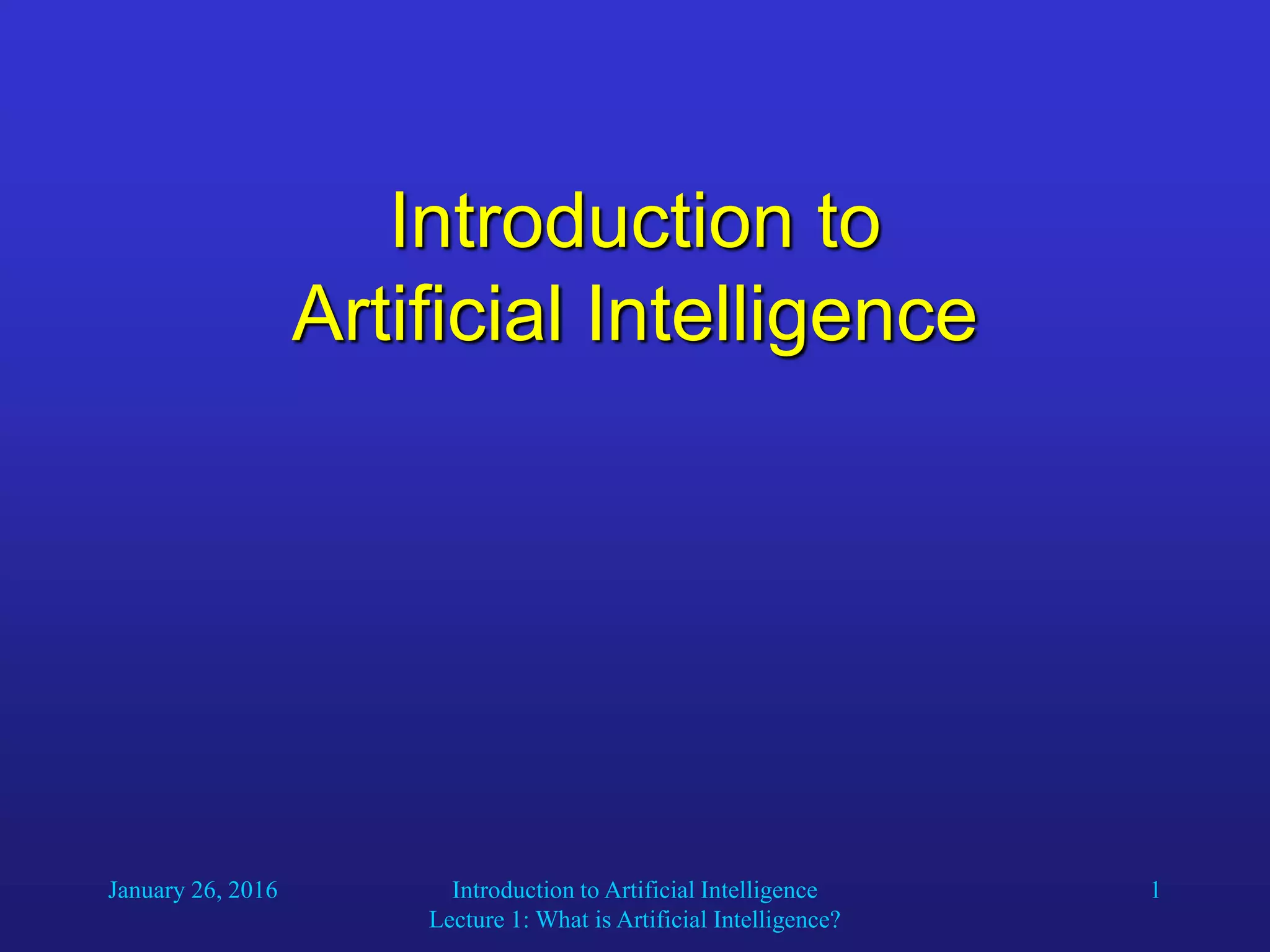 Introduction to
Artificial Intelligence

January 26, 2016

Introduction to Artificial Intelligence
Lecture 1: What is Artificial Intelligence?

1